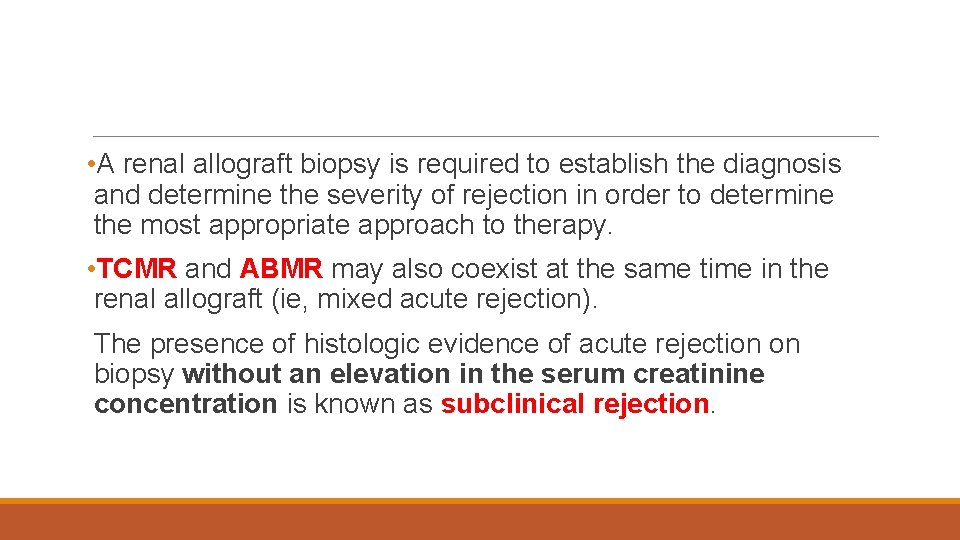 •A renal allograft biopsy is required to establish the diagnosis and determine the severity of rejection in order to determine the most appropriate approach to therapy.

•TCMR and ABMR may also coexist at the same time in the renal allograft (ie, mixed acute rejection).

The presence of histologic evidence of acute rejection on biopsy without an elevation in the serum creatinine concentration is known as subclinical rejection.